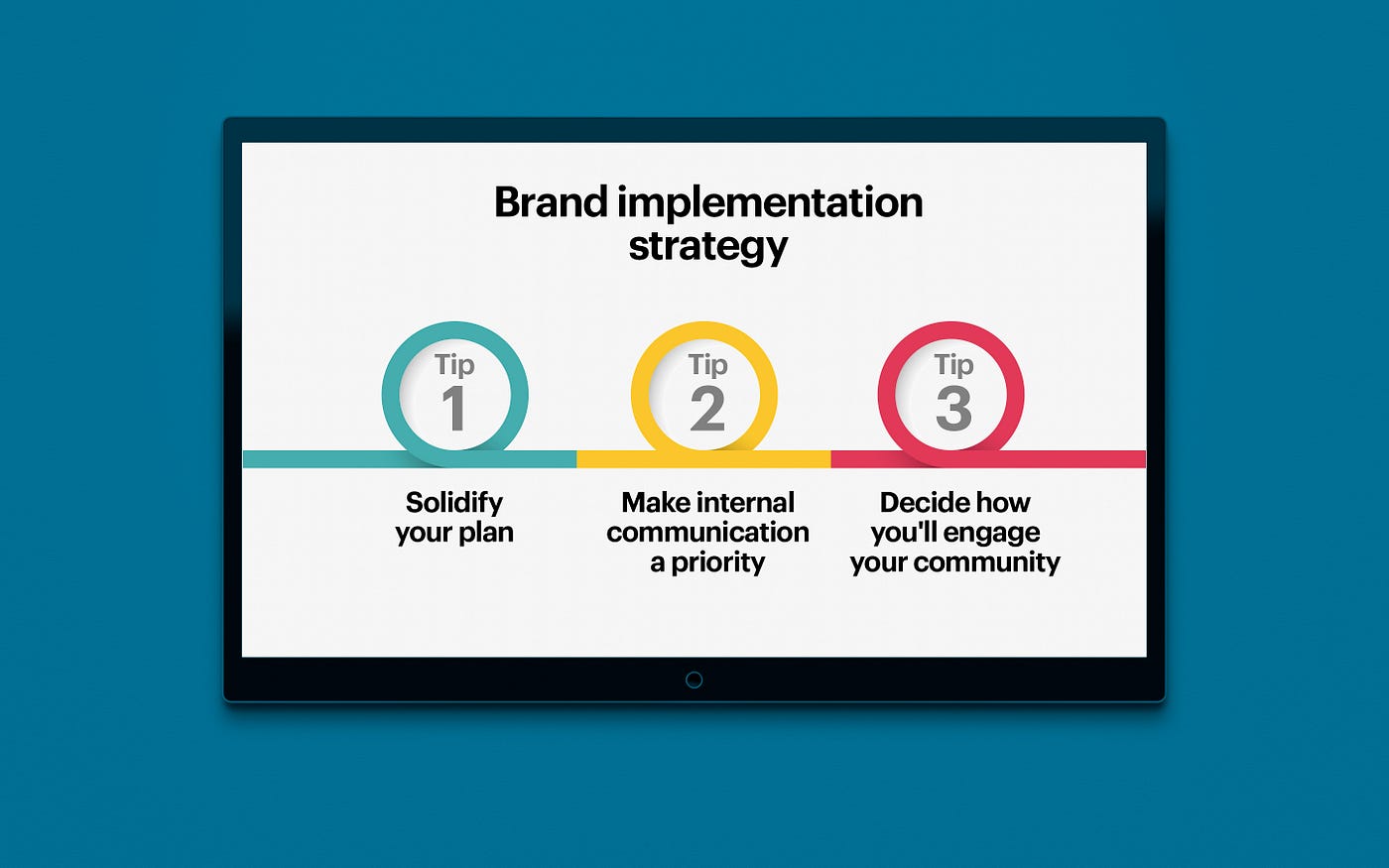 Brand implementation strategy

Tip
1

Solidify your plan

Tip
2

Make internal communication a priority

Tip
3

Decide how you'll engage your community